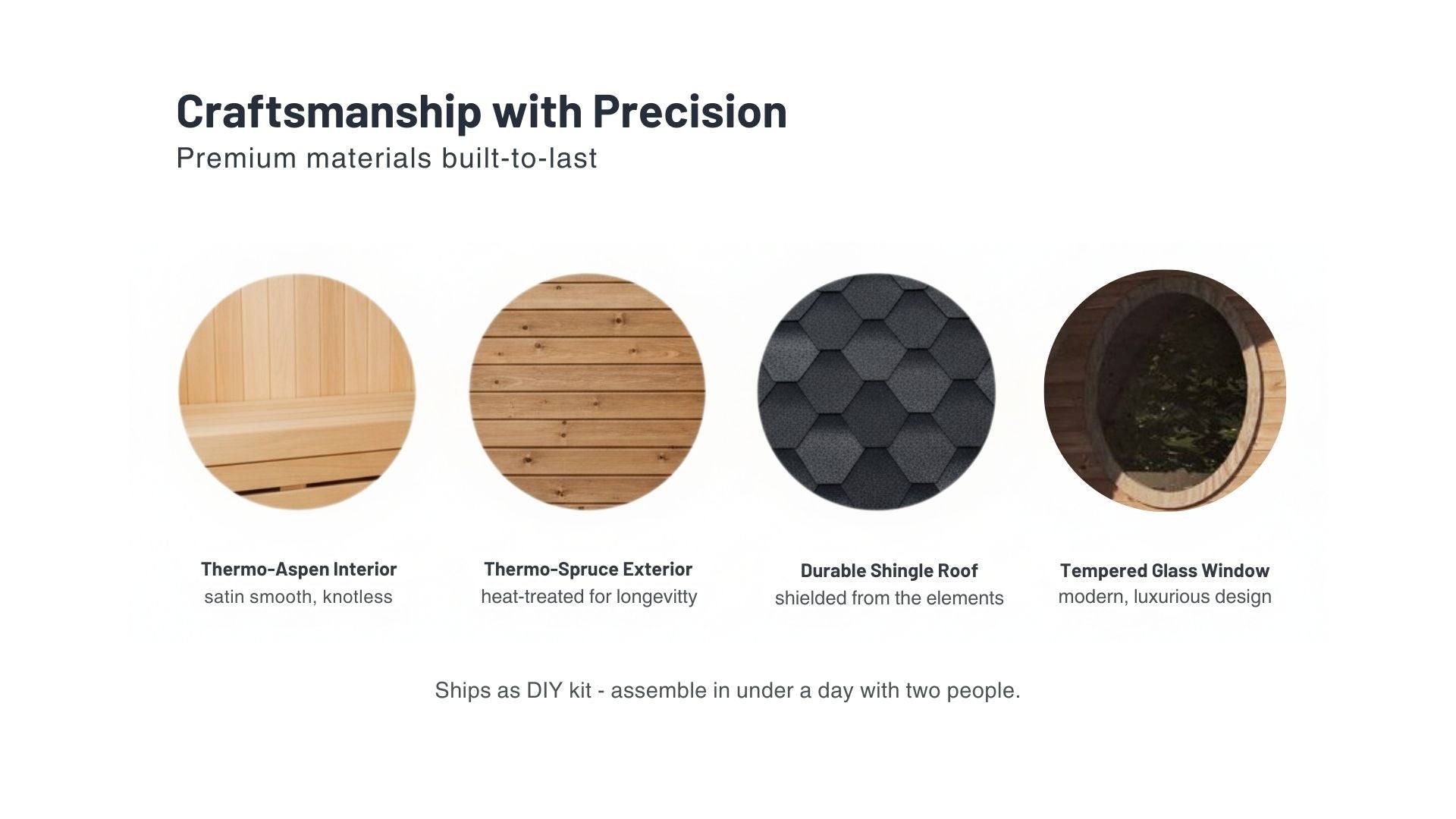 Craftsmanship with Precision
Premium materials built-to-last

Thermo-Aspen Interior
satin smooth, knotless

Thermo-Spruce Exterior
heat-treated for longevitty

Durable Shingle Roof
shielded from the elements

Tempered Glass Window
modern, luxurious design

Ships as DIY kit - assemble in under a day with two people.